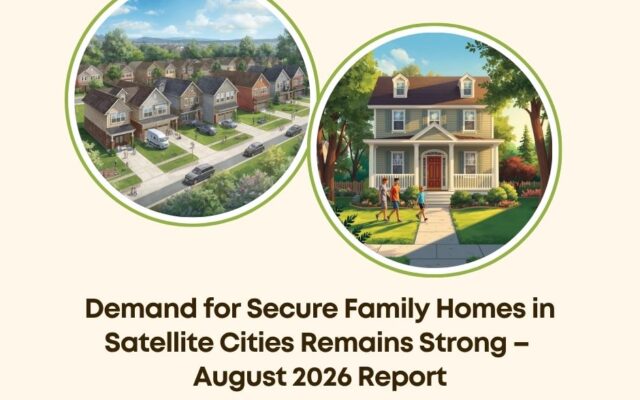 Demand for Secure Family Homes in Satellite Cities Remains Strong – August 2026 Report